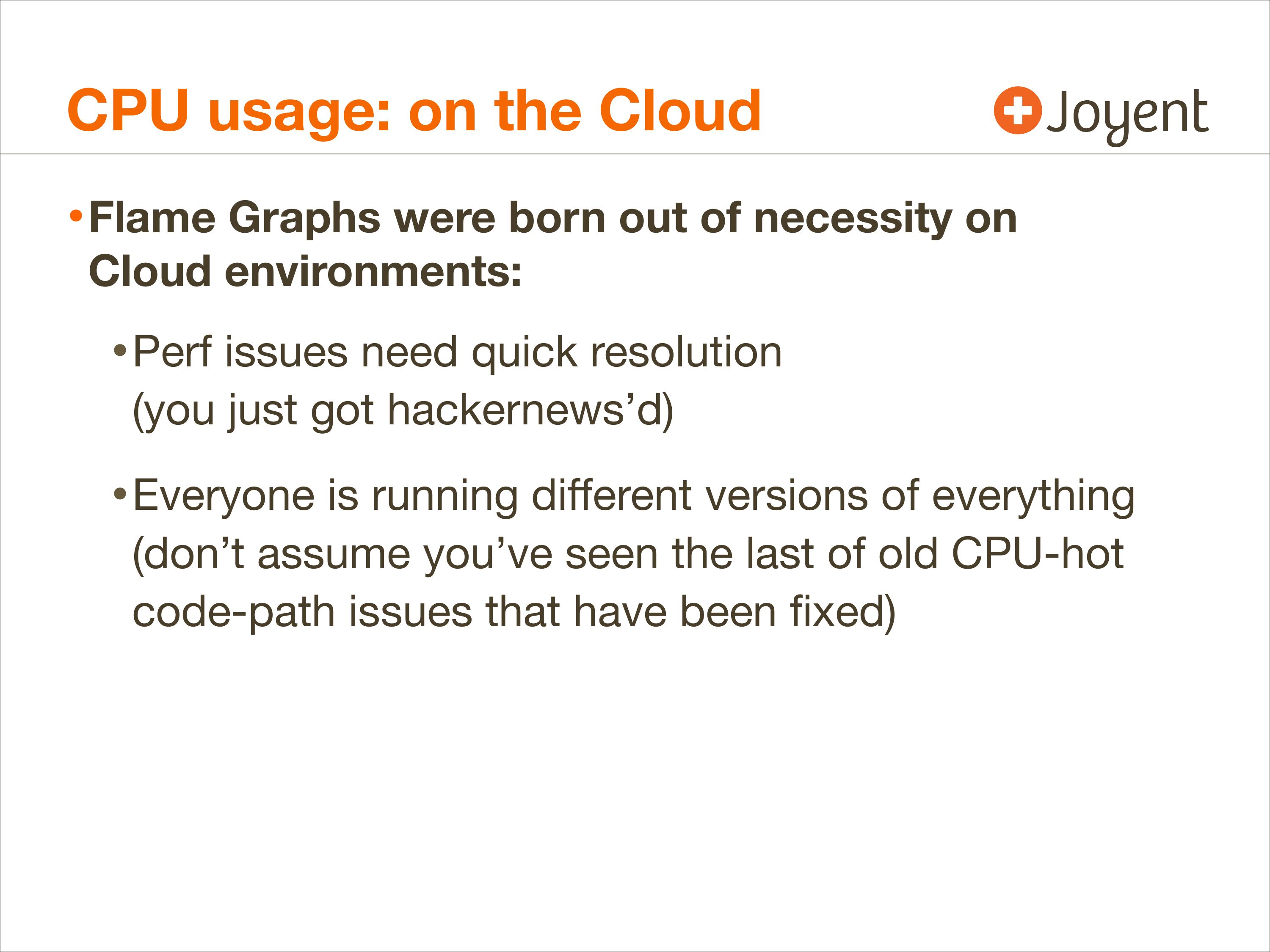 CPU usage: on the Cloud

Joyent

• Flame Graphs were born out of necessity on Cloud environments:

• Perf issues need quick resolution (you just got hackernews’d)

• Everyone is running different versions of everything (don’t assume you’ve seen the last of old CPU-hot code-path issues that have been fixed)